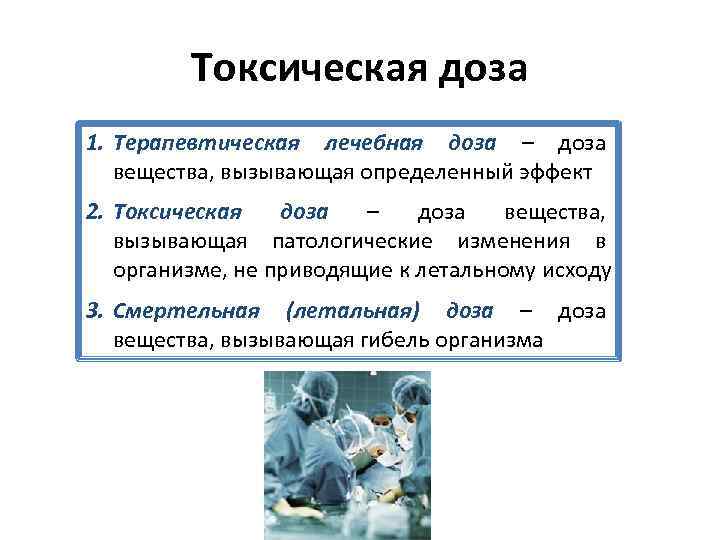 Токсическая доза

1. Терапевтическая лечебная доза – доза вещества, вызывающая определенный эффект

2. Токсическая доза – доза вещества, вызывающая патологические изменения в организме, не приводящие к летальному исходу

3. Смертельная (летальная) доза – доза вещества, вызывающая гибель организма